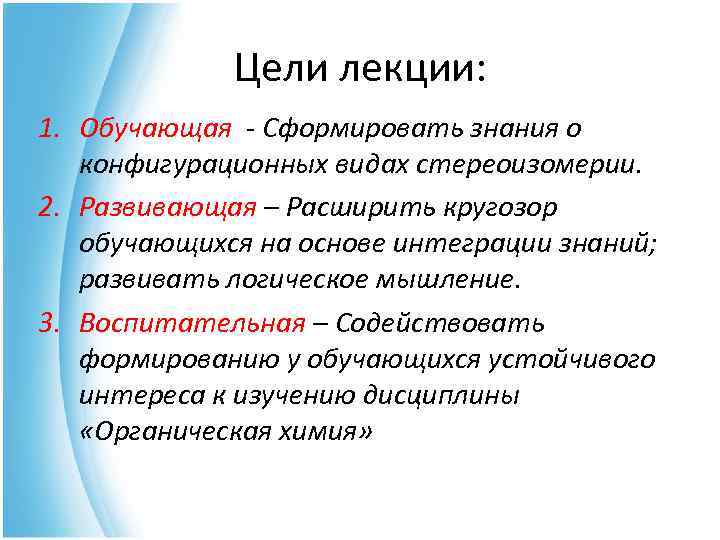 Цели лекции:

1. Обучающая - Сформировать знания о конфигурационных видах стереоизомерии.

2. Развивающая – Расширить кругозор обучающихся на основе интеграции знаний; развивать логическое мышление.

3. Воспитательная – Содействовать формированию у обучающихся устойчивого интереса к изучению дисциплины «Органическая химия»